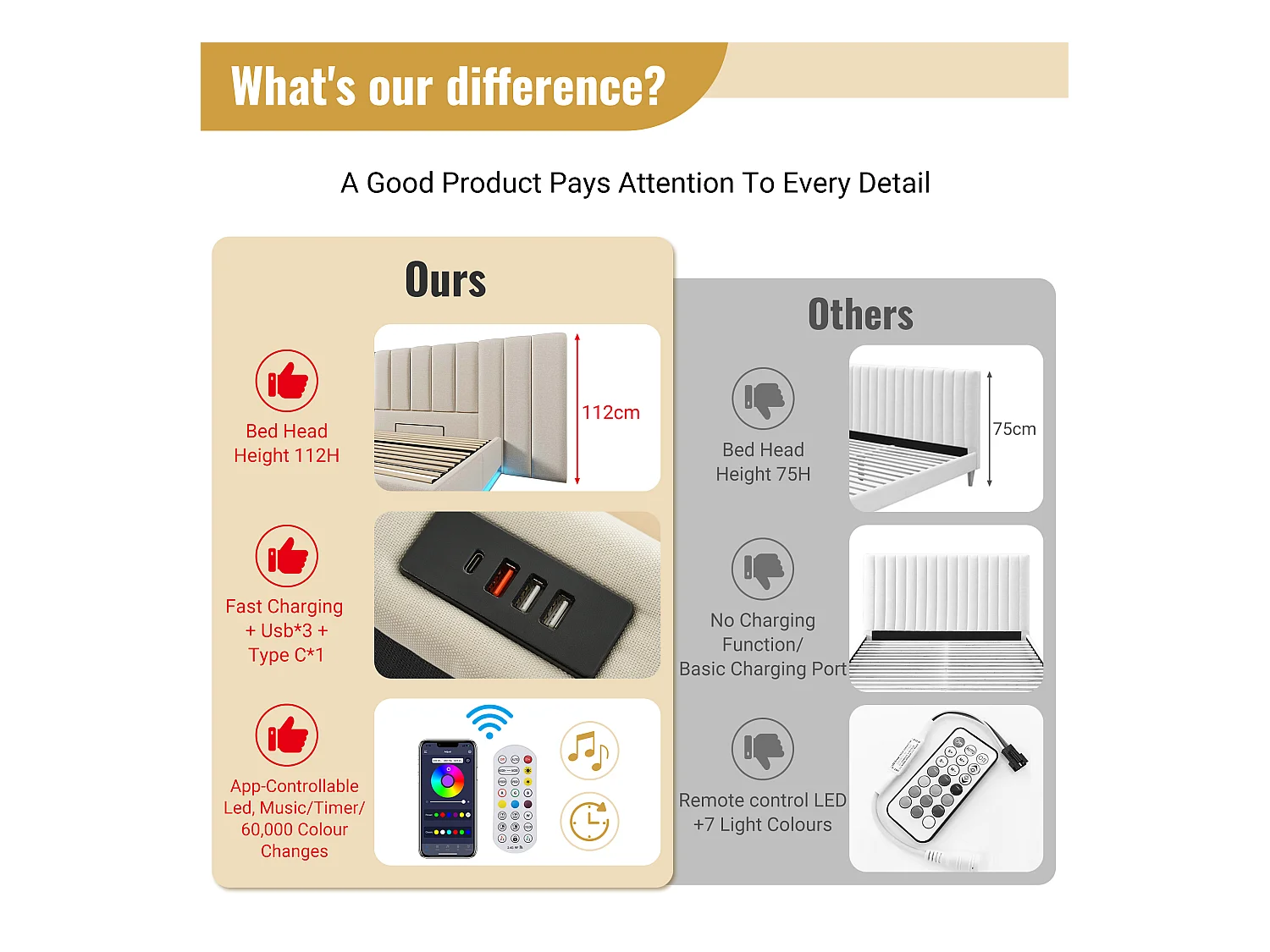 What's our difference?

A Good Product Pays Attention To Every Detail

Ours

Bed Head Height 112H

112cm

Fast Charging + Usb*3 + Type C*1

App-Controllable Led, Music/Timer/ 60,000 Colour Changes

Others

Bed Head Height 75H

75cm

No Charging Function/ Basic Charging Port

Remote control LED +7 Light Colours